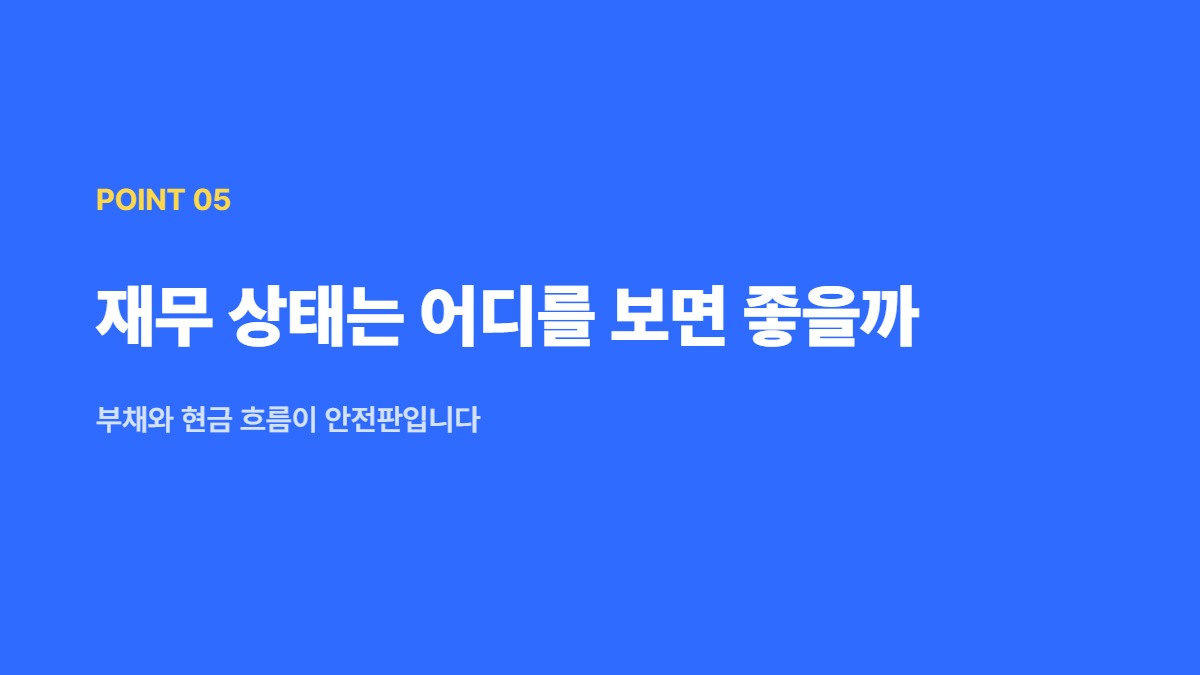 POINT 05

재무 상태는 어디를 보면 좋을까

부채와 현금 흐름이 안전판입니다